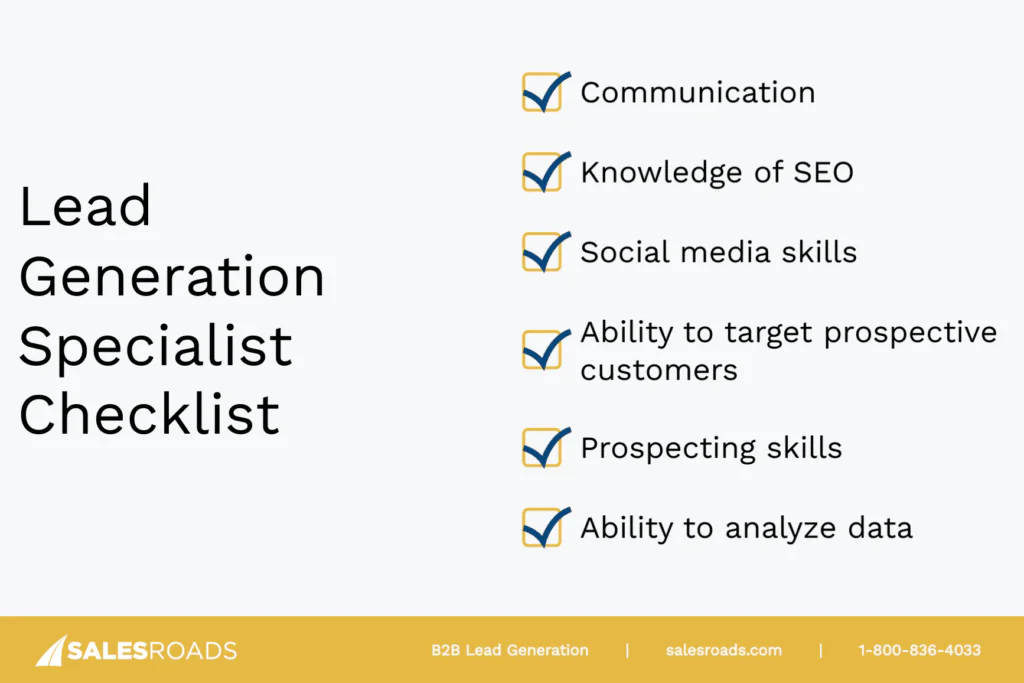 Lead Generation Specialist Checklist

☑ Communication
☑ Knowledge of SEO
☑ Social media skills
☑ Ability to target prospective customers
☑ Prospecting skills
☑ Ability to analyze data

SALESROADS

B2B Lead Generation | salesroads.com | 1-800-836-4033